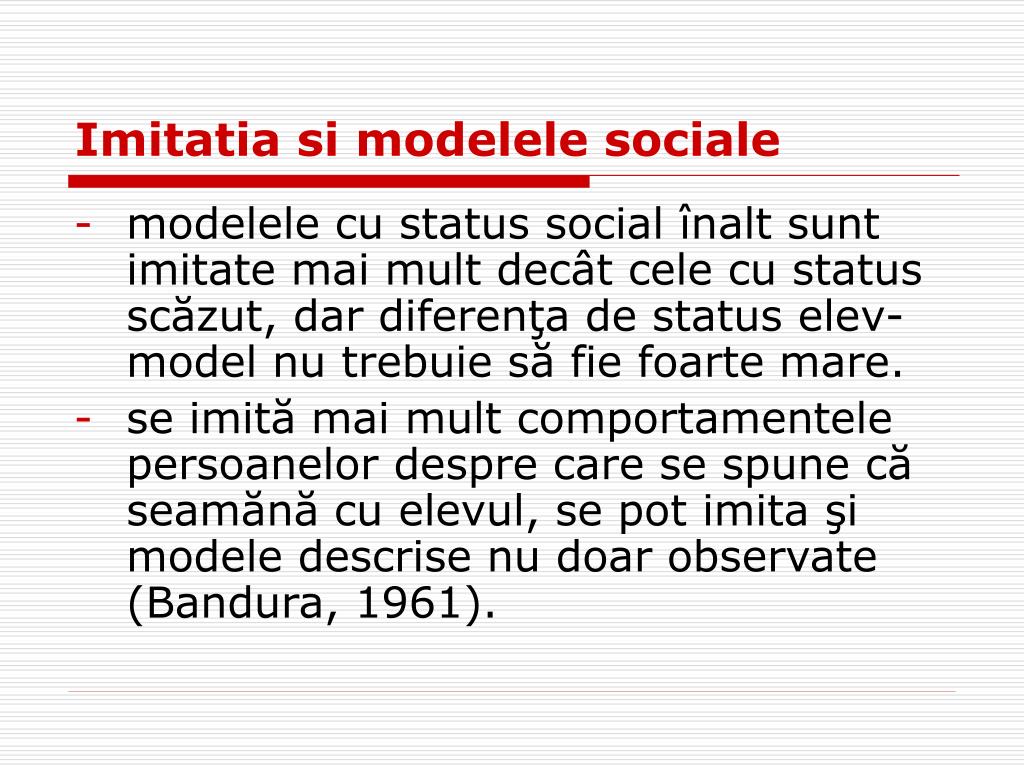 Imitatia si modelele sociale

- modelele cu status social înalt sunt imitate mai mult decât cele cu status scăzut, dar diferenţa de status elev-model nu trebuie să fie foarte mare.
- se imită mai mult comportamentele persoanelor despre care se spune că seamănă cu elevul, se pot imita şi modele descrise nu doar observate (Bandura, 1961).